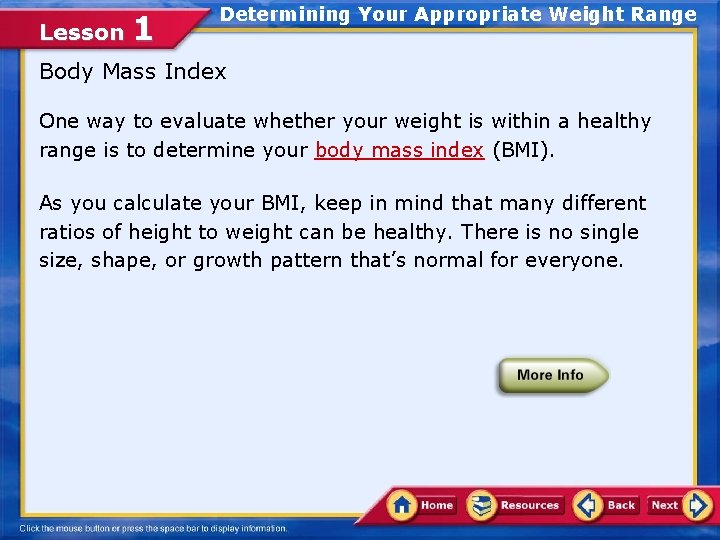 Lesson 1

Determining Your Appropriate Weight Range

Body Mass Index

One way to evaluate whether your weight is within a healthy range is to determine your body mass index (BMI).

As you calculate your BMI, keep in mind that many different ratios of height to weight can be healthy. There is no single size, shape, or growth pattern that's normal for everyone.

More Info

Home Resources Back Next

Click the mouse button or press the space bar to display information.